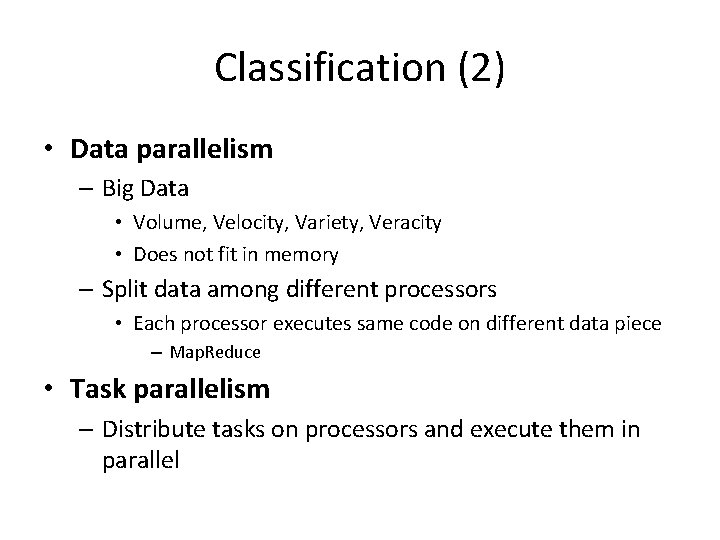 Classification (2)

• Data parallelism
  – Big Data
    • Volume, Velocity, Variety, Veracity
    • Does not fit in memory
  – Split data among different processors
    • Each processor executes same code on different data piece
      – MapReduce
• Task parallelism
  – Distribute tasks on processors and execute them in parallel